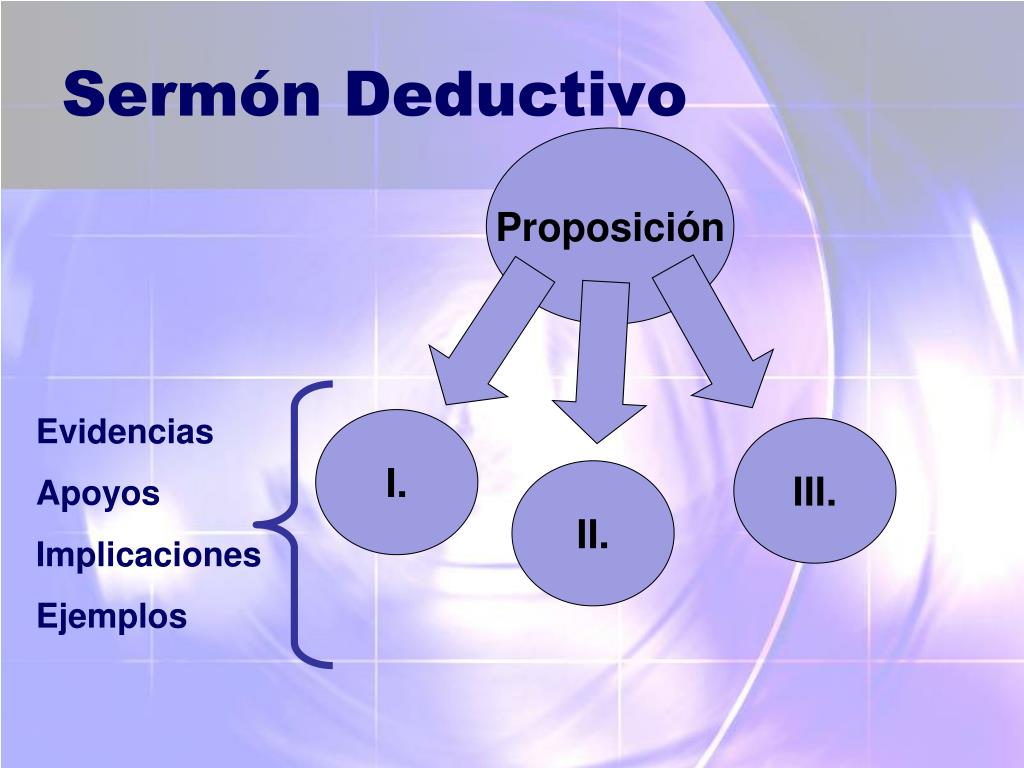 Sermón Deductivo

Proposición

Evidencias
Apoyos
Implicaciones
Ejemplos

I.

II.

III.